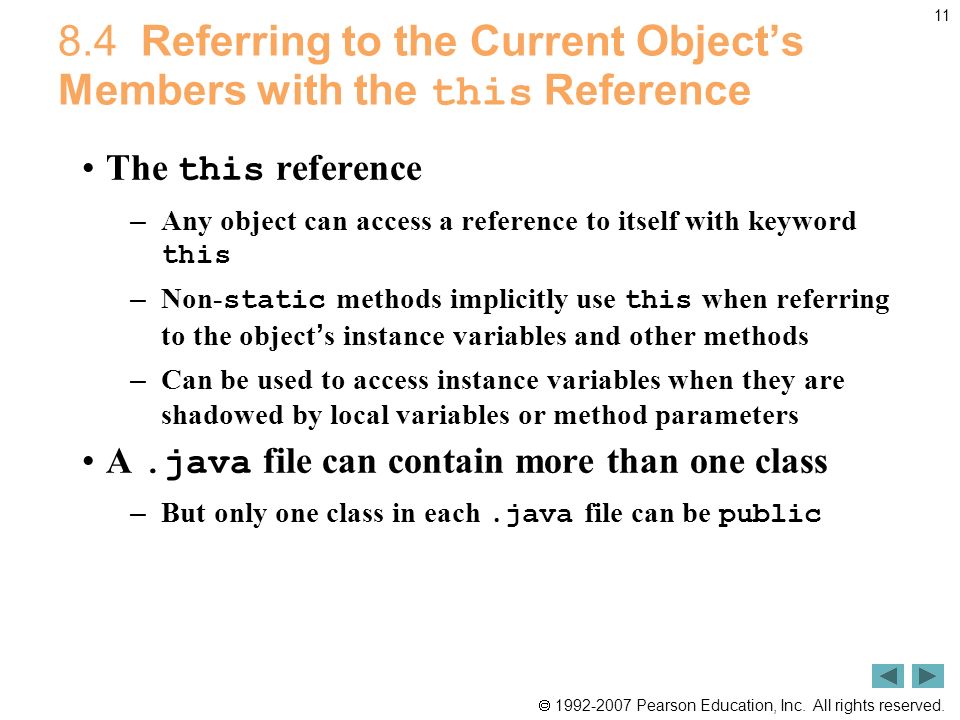 11

8.4 Referring to the Current Object's Members with the this Reference

• The this reference

– Any object can access a reference to itself with keyword this

– Non-static methods implicitly use this when referring to the object's instance variables and other methods

– Can be used to access instance variables when they are shadowed by local variables or method parameters

• A .java file can contain more than one class

– But only one class in each .java file can be public

© 1992-2007 Pearson Education, Inc. All rights reserved.